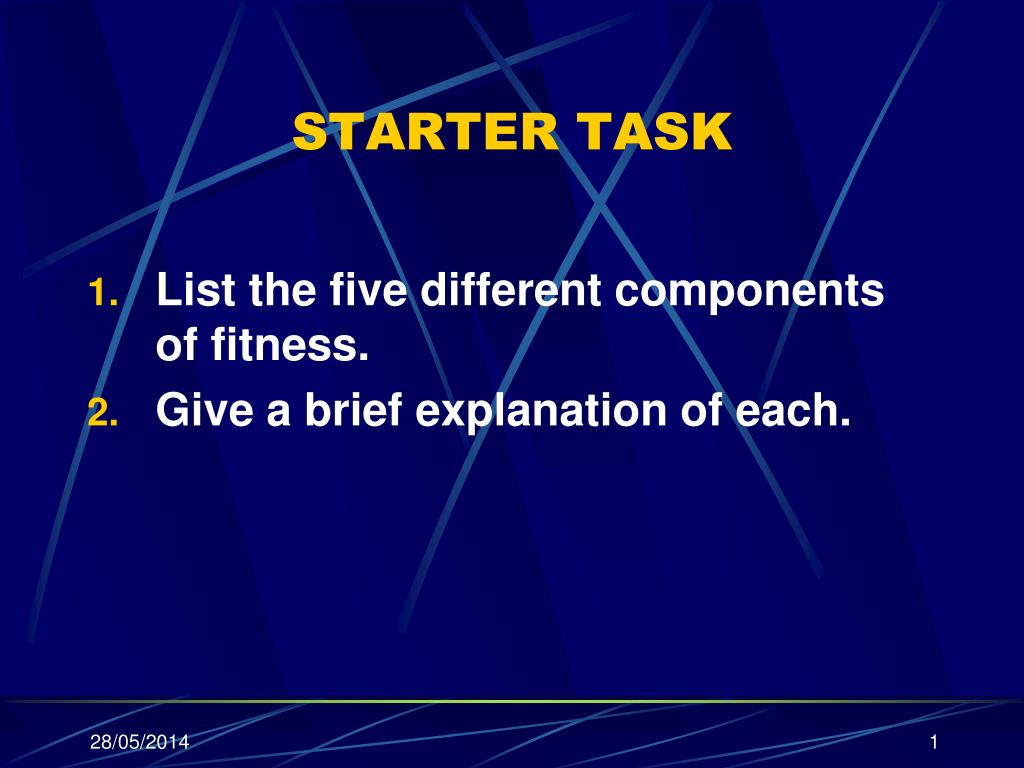 STARTER TASK

1. List the five different components of fitness.
2. Give a brief explanation of each.

28/05/2014

1